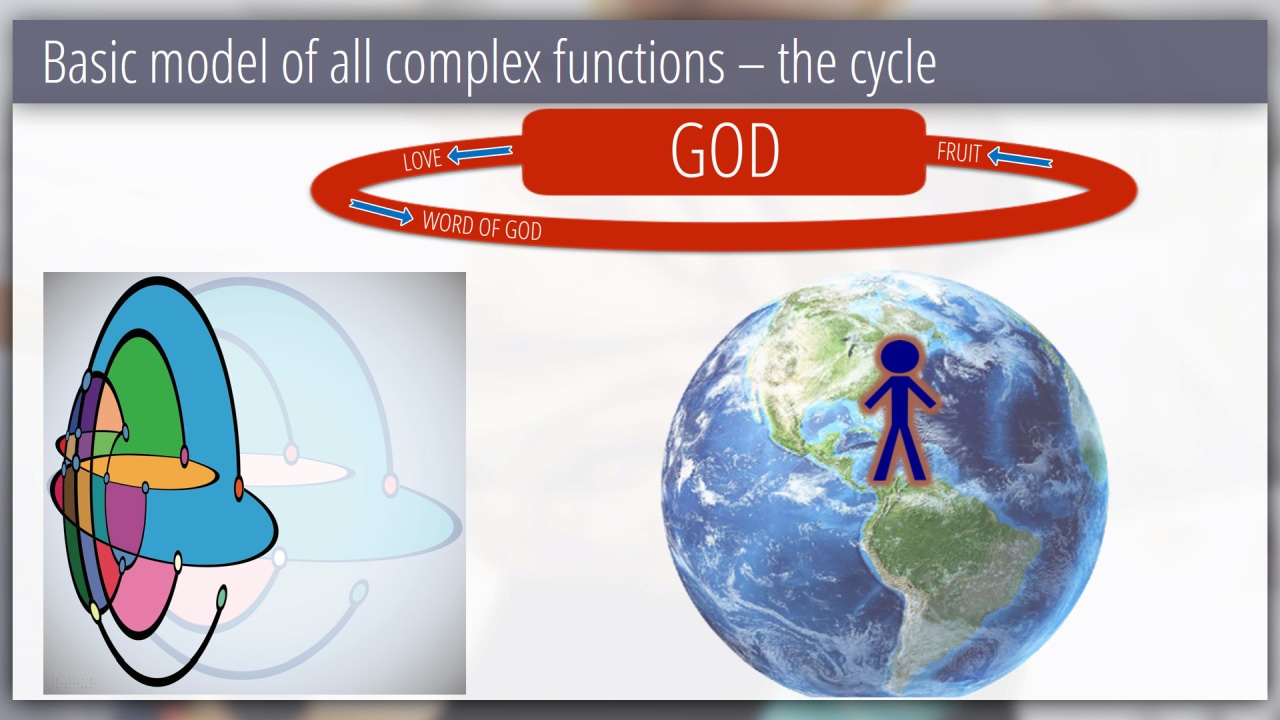 Basic model of all complex functions – the cycle

LOVE

GOD

FRUIT

WORD OF GOD